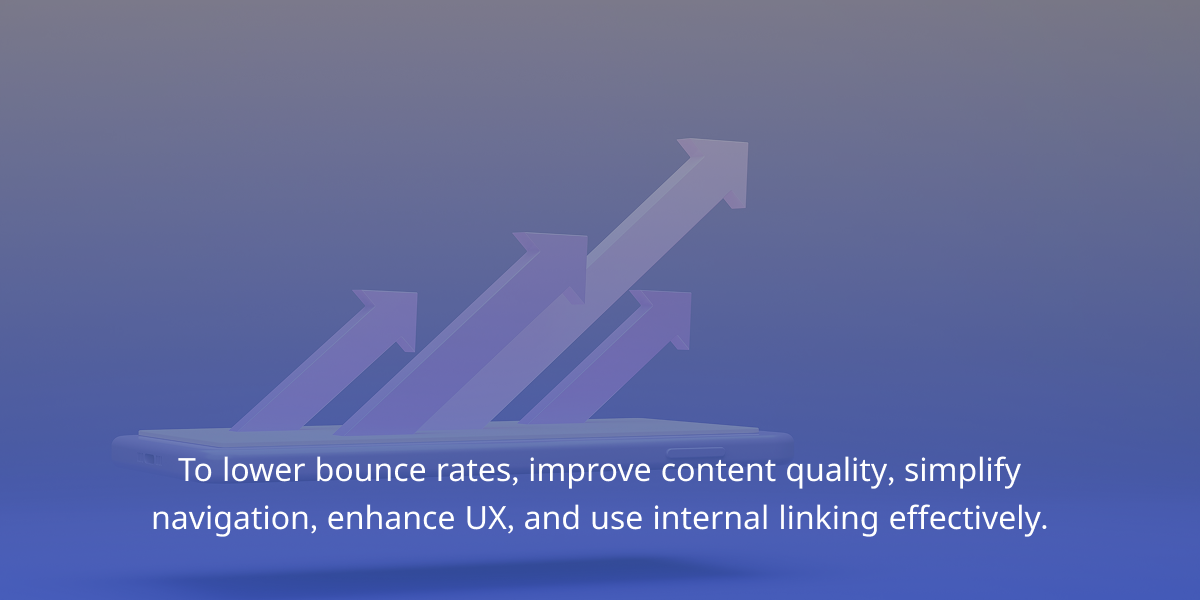 To lower bounce rates, improve content quality, simplify navigation, enhance UX, and use internal linking effectively.